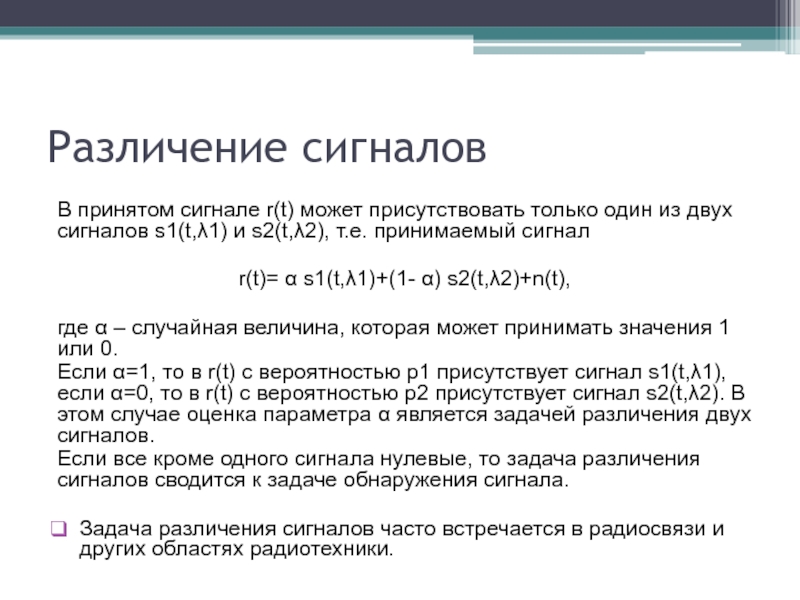 Различение сигналов

В принятом сигнале r(t) может присутствовать только один из двух сигналов s1(t,λ1) и s2(t,λ2), т.е. принимаемый сигнал

r(t)= α s1(t,λ1)+(1- α) s2(t,λ2)+n(t),

где α – случайная величина, которая может принимать значения 1 или 0.
Если α=1, то в r(t) с вероятностью p1 присутствует сигнал s1(t,λ1), если α=0, то в r(t) с вероятностью p2 присутствует сигнал s2(t,λ2). В этом случае оценка параметра α является задачей различения двух сигналов.
Если все кроме одного сигнала нулевые, то задача различения сигналов сводится к задаче обнаружения сигнала.

Задача различения сигналов часто встречается в радиосвязи и других областях радиотехники.